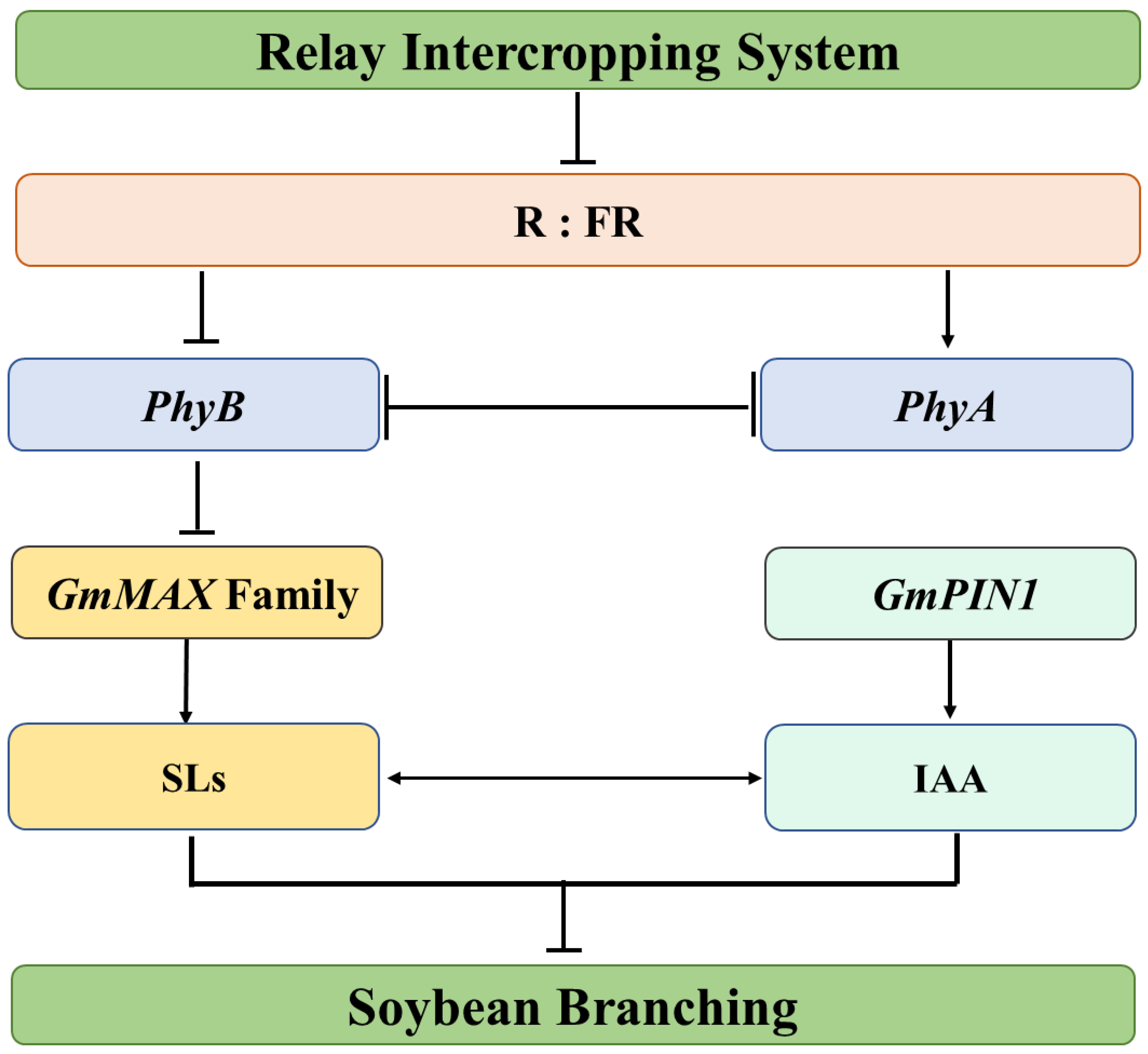 Relay Intercropping System

R : FR

PhyB

PhyA

GmMAX Family

GmPIN1

SLs

IAA

Soybean Branching